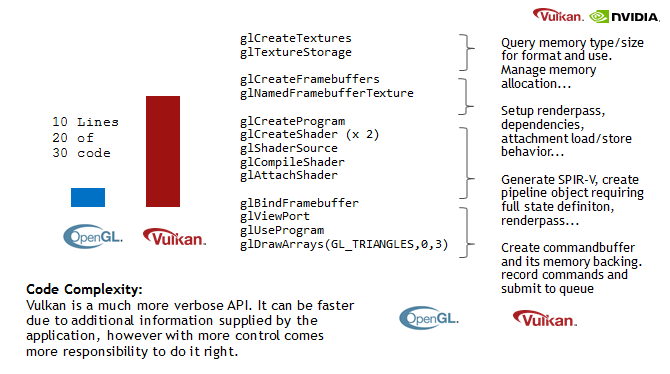 Vulkan. NVIDIA.

10 Lines
20 of
30 code

OpenGL. Vulkan.

glCreateTextures
glTextureStorage

glCreateFramebuffers
glNamedFramebufferTexture

glCreateProgram
glCreateShader (x 2)
glShaderSource
glCompileShader
glAttachShader

glBindFramebuffer
glViewPort
glUseProgram
glDrawArrays(GL_TRIANGLES,0,3)

Query memory type/size for format and use. Manage memory allocation...

Setup renderpass, dependencies, attachment load/store behavior...

Generate SPIR-V, create pipeline object requiring full state definiton, renderpass...

Create commandbuffer and its memory backing. record commands and submit to queue

OpenGL. Vulkan.

**Code Complexity:**
Vulkan is a much more verbose API. It can be faster due to additional information supplied by the application, however with more control comes more responsibility to do it right.